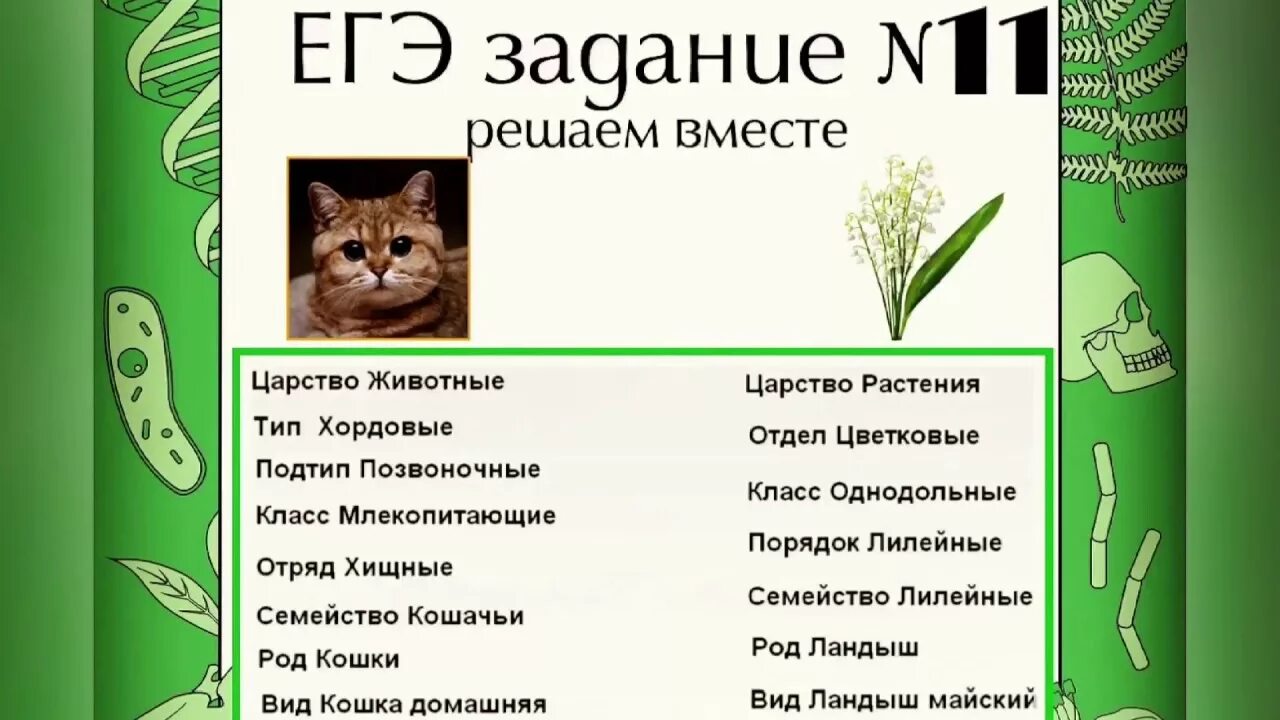 ЕГЭ задание №11
решаем вместе

Царство Животные
Тип Хордовые
Подтип Позвоночные
Класс Млекопитающие
Отряд Хищные
Семейство Кошачьи
Род Кошки
Вид Кошка домашняя

Царство Растения
Отдел Цветковые
Класс Однодольные
Порядок Лилейные
Семейство Лилейные
Род Ландыш
Вид Ландыш майский